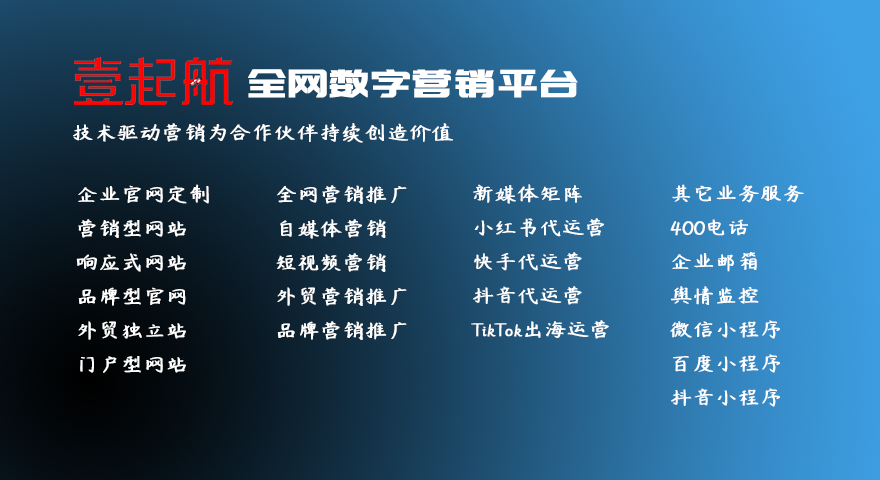 壹起航 全网数字营销平台

技术驱动营销为合作伙伴持续创造价值

企业官网定制
营销型网站
响应式网站
品牌型官网
外贸独立站
门户型网站

全网营销推广
自媒体营销
短视频营销
外贸营销推广
品牌营销推广

新媒体矩阵
小红书代运营
快手代运营
抖音代运营
TikTok出海运营

其它业务服务
400电话
企业邮箱
舆情监控
微信小程序
百度小程序
抖音小程序